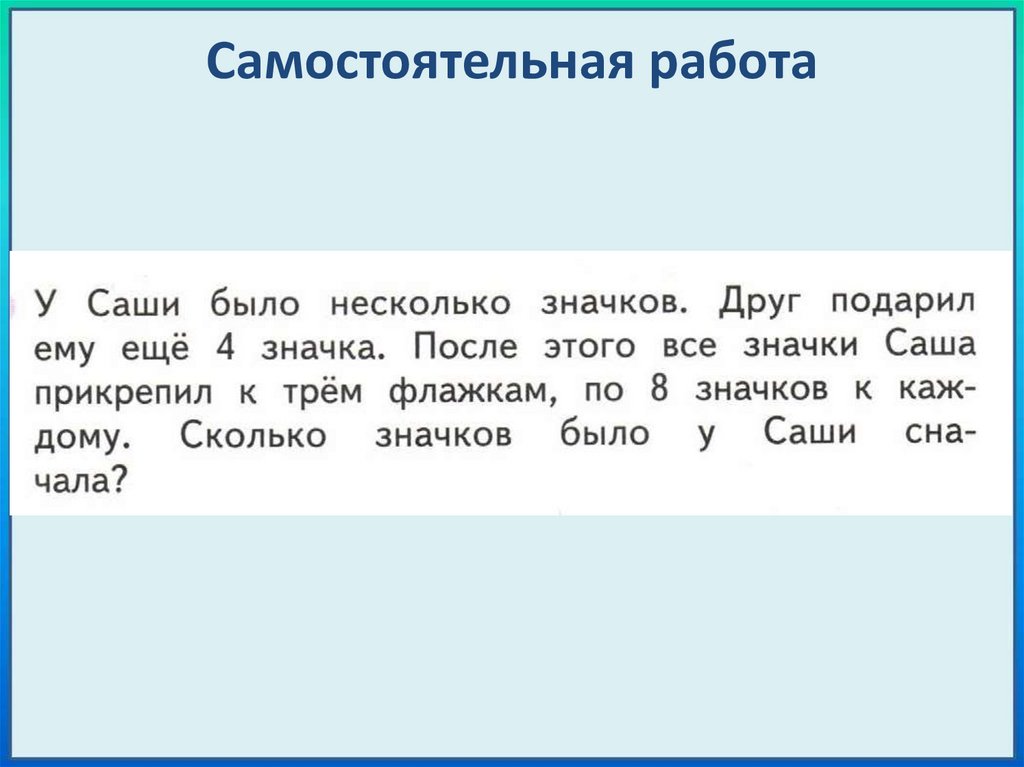 Самостоятельная работа

У Саши было несколько значков. Друг подарил ему ещё 4 значка. После этого все значки Саша прикрепил к трём флажкам, по 8 значков к каждому. Сколько значков было у Саши сначала?